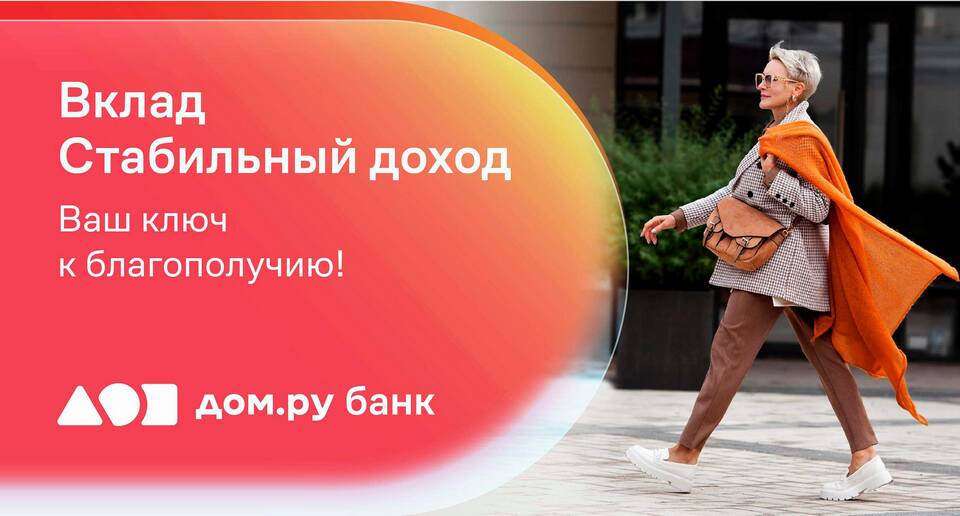 Вклад
Стабильный доход

Ваш ключ к благополучию!

дом.ру банк